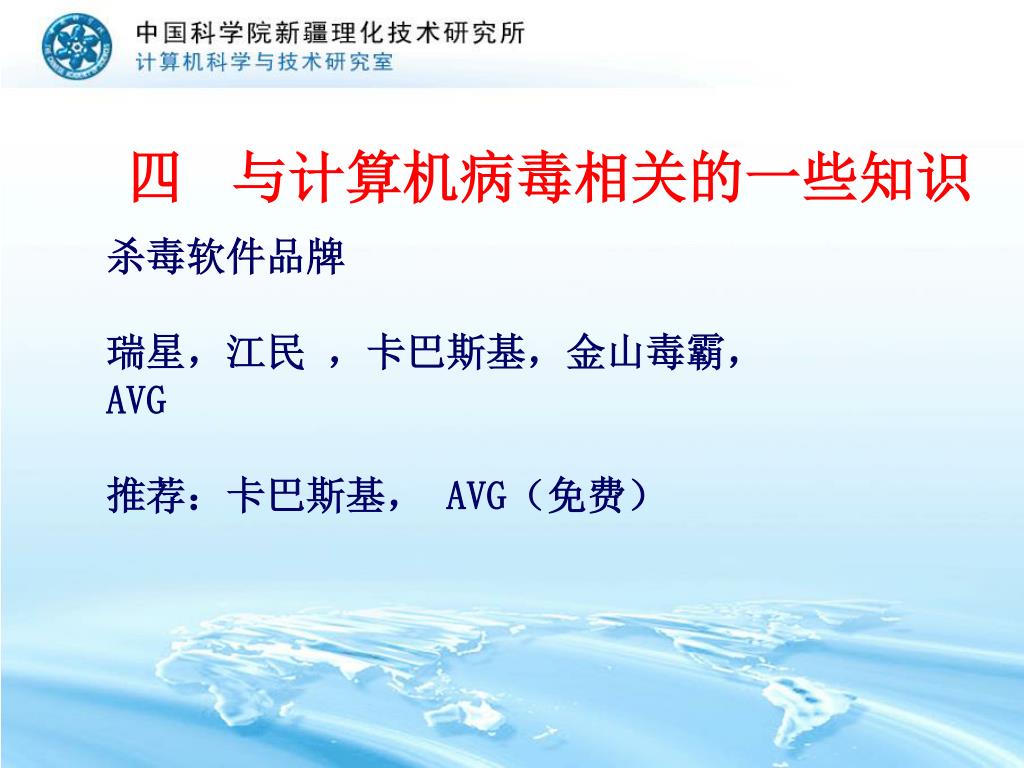 中国科学院新疆理化技术研究所
计算机科学与技术研究室

四　与计算机病毒相关的一些知识

杀毒软件品牌

瑞星，江民 ，卡巴斯基，金山毒霸，AVG

推荐：卡巴斯基， AVG（免费）